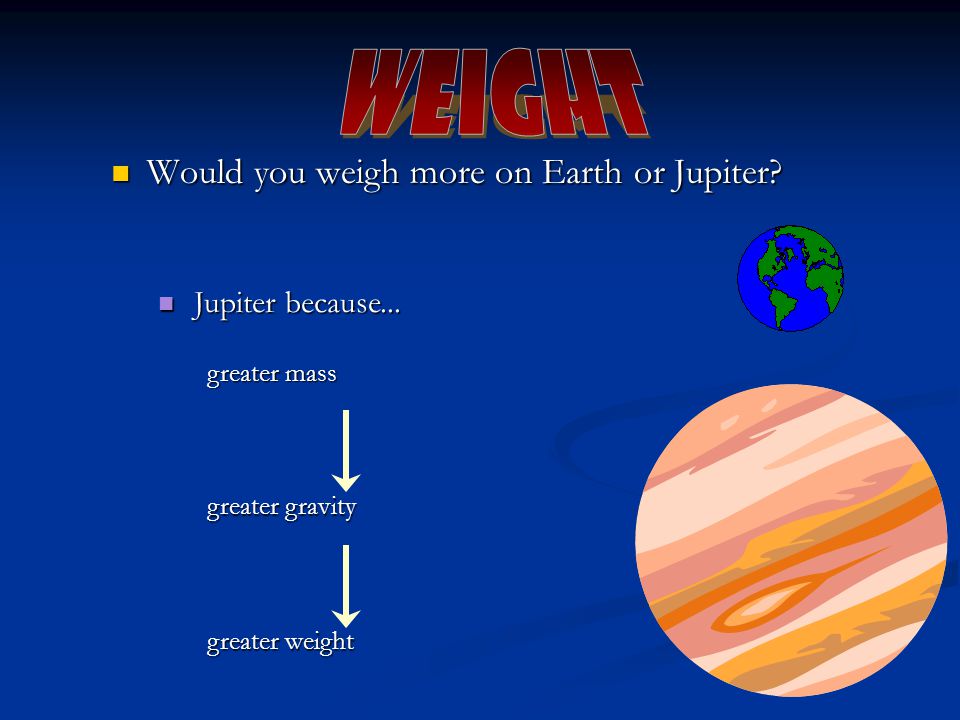 WEIGHT

Would you weigh more on Earth or Jupiter?

Jupiter because...

greater mass

greater gravity

greater weight